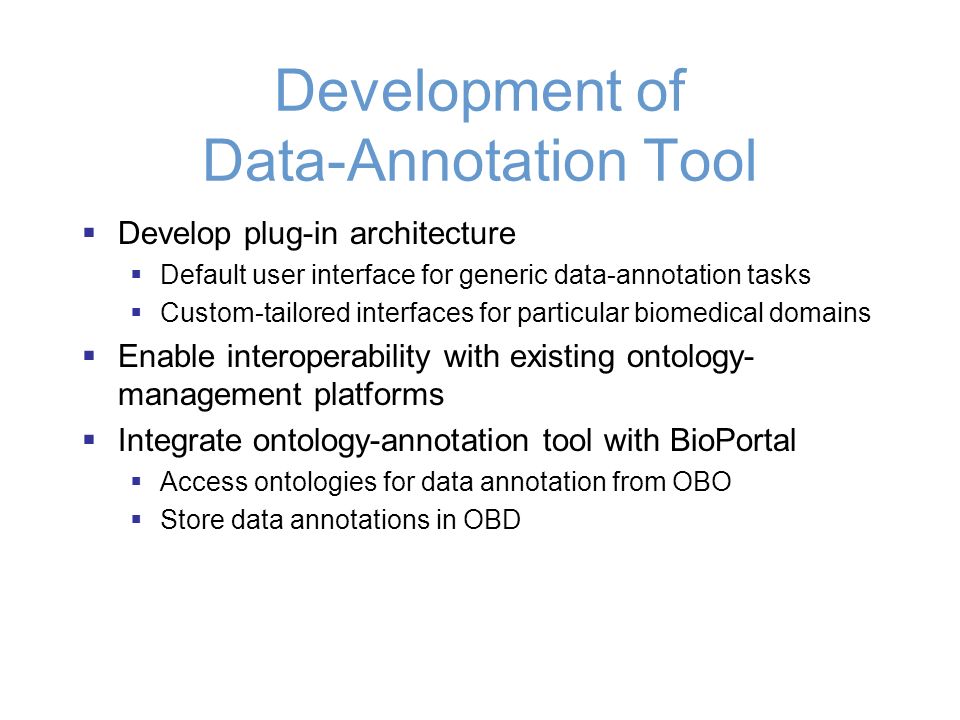 Development of Data-Annotation Tool

- Develop plug-in architecture
  - Default user interface for generic data-annotation tasks
  - Custom-tailored interfaces for particular biomedical domains
- Enable interoperability with existing ontology-management platforms
- Integrate ontology-annotation tool with BioPortal
  - Access ontologies for data annotation from OBO
  - Store data annotations in OBD